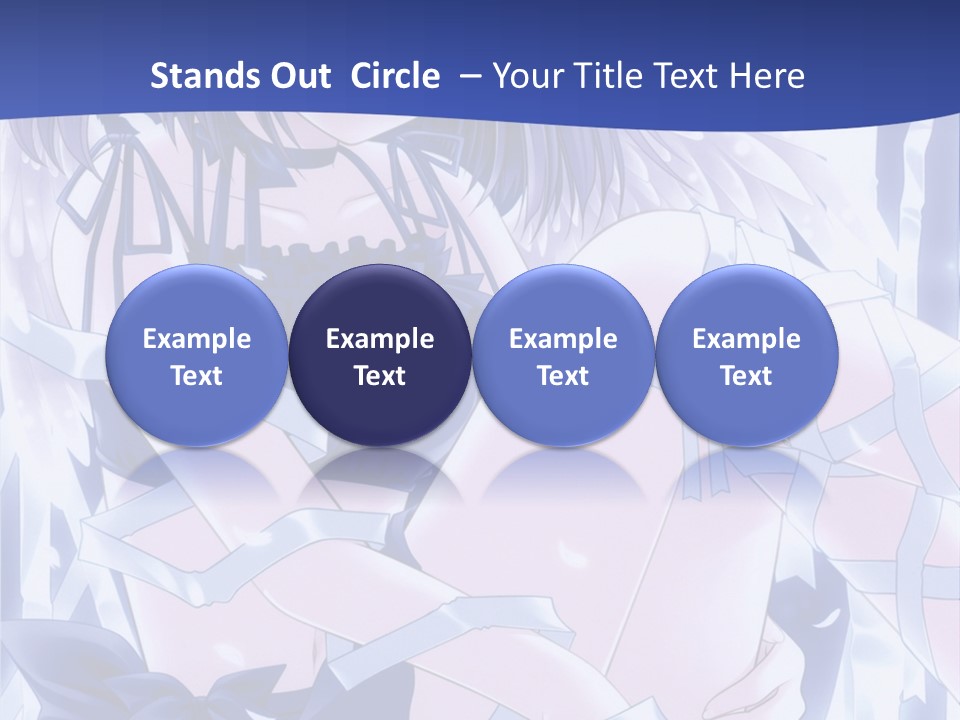 Stands Out Circle – Your Title Text Here

Example Text

Example Text

Example Text

Example Text